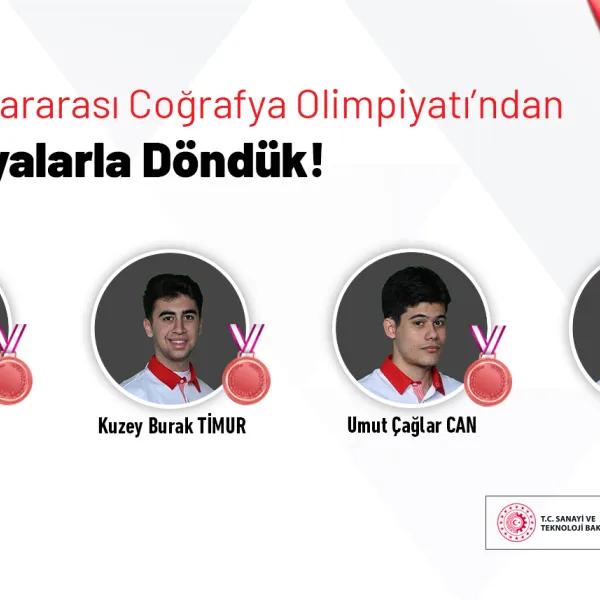 ararası Coğrafya Olimpiyatı'ndan

yalarla Döndük!

Kuzey Burak TİMUR

Umut Çağlar CAN

T.C. SANAYİ VE TEKNOLOJİ BAK